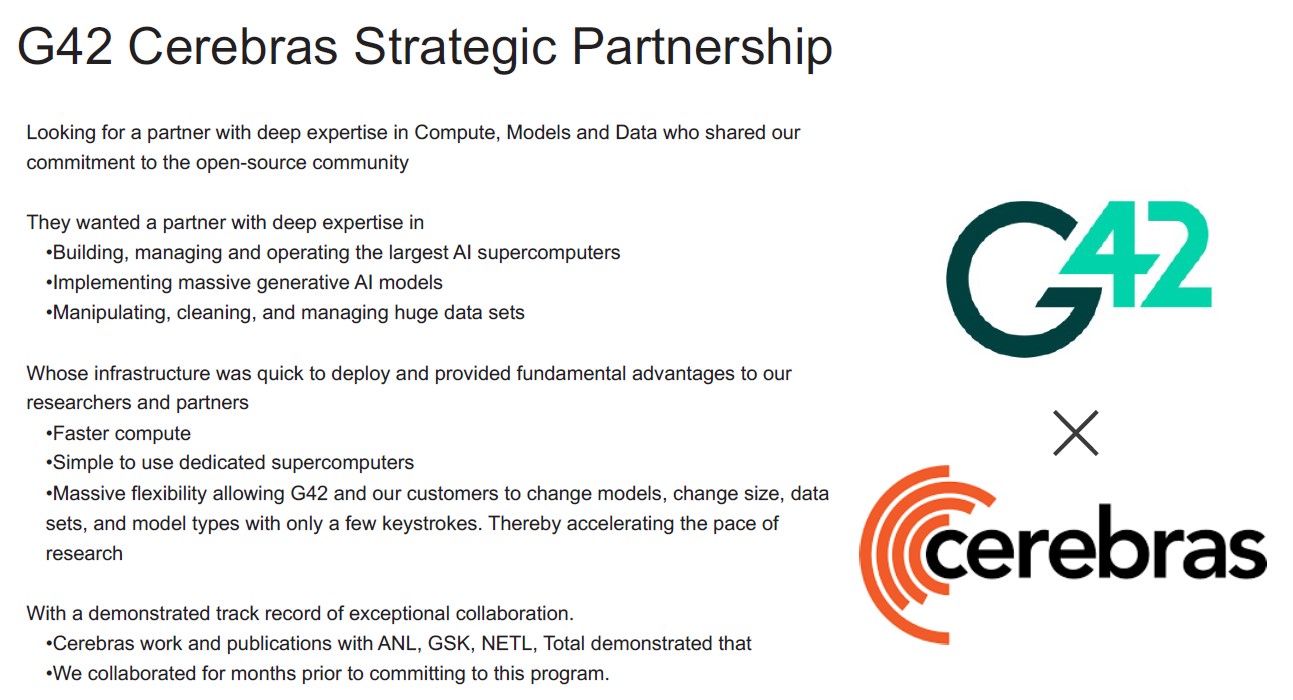 G42 Cerebras Strategic Partnership

Looking for a partner with deep expertise in Compute, Models and Data who shared our commitment to the open-source community

They wanted a partner with deep expertise in
•Building, managing and operating the largest AI supercomputers
•Implementing massive generative AI models
•Manipulating, cleaning, and managing huge data sets

Whose infrastructure was quick to deploy and provided fundamental advantages to our researchers and partners
•Faster compute
•Simple to use dedicated supercomputers
•Massive flexibility allowing G42 and our customers to change models, change size, data sets, and model types with only a few keystrokes. Thereby accelerating the pace of research

With a demonstrated track record of exceptional collaboration.
•Cerebras work and publications with ANL, GSK, NETL, Total demonstrated that
•We collaborated for months prior to committing to this program.

G42

×

cerebras